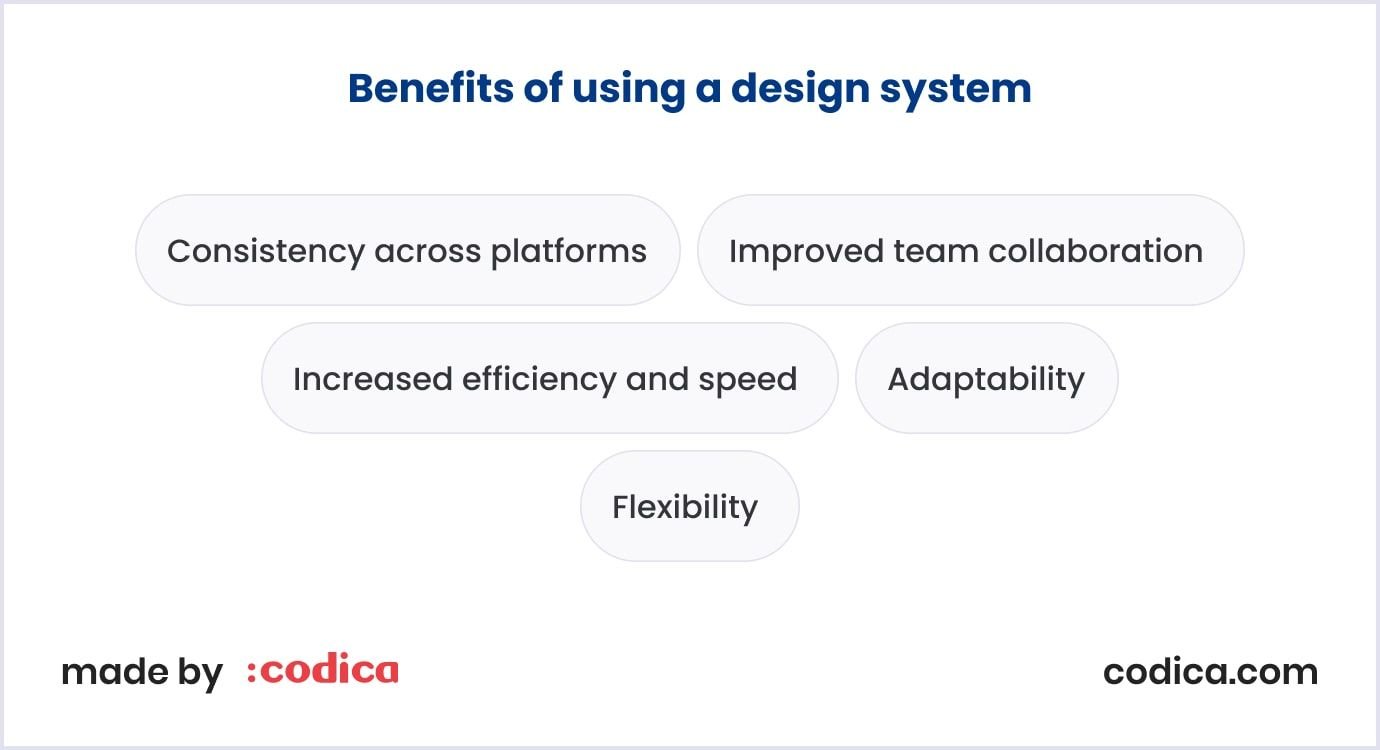 Benefits of using a design system

Consistency across platforms

Improved team collaboration

Increased efficiency and speed

Adaptability

Flexibility

made by :codica

codica.com